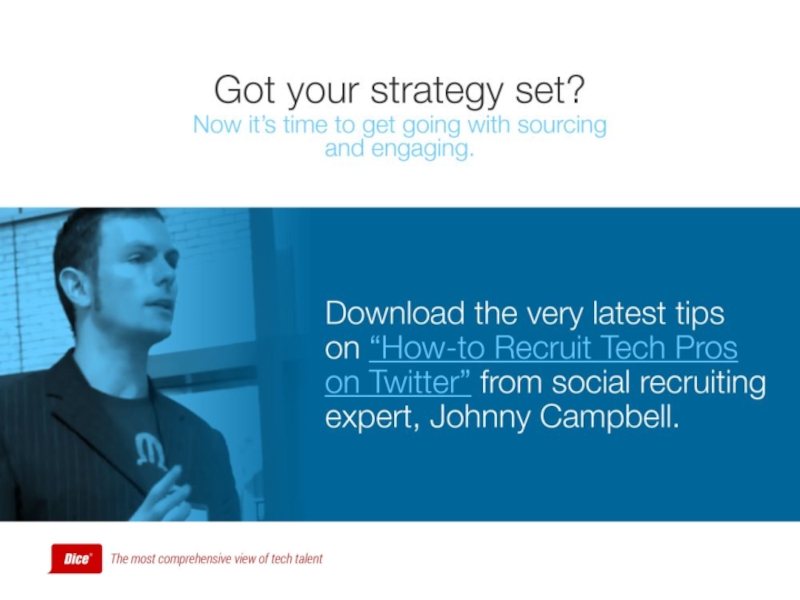 Got your strategy set?
Now it's time to get going with sourcing and engaging.

Download the very latest tips on "How-to Recruit Tech Pros on Twitter" from social recruiting expert, Johnny Campbell.

Dice The most comprehensive view of tech talent